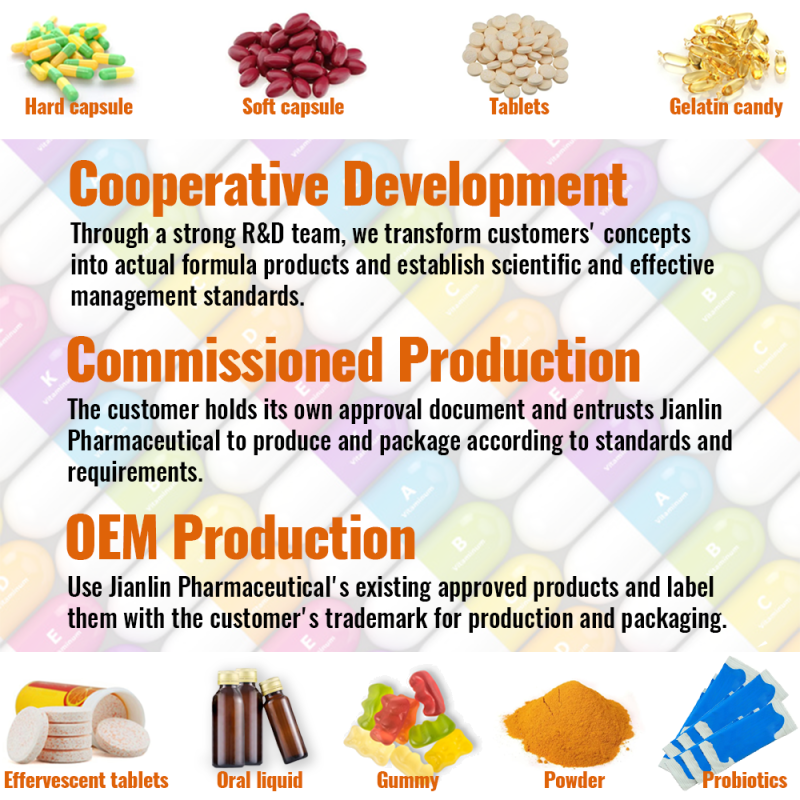 Hard capsule
Soft capsule
Tablets
Gelatin candy

Cooperative Development

Through a strong R&D team, we transform customers' concepts into actual formula products and establish scientific and effective management standards.

Commissioned Production

The customer holds its own approval document and entrusts Jianlin Pharmaceutical to produce and package according to standards and requirements.

OEM Production

Use Jianlin Pharmaceutical's existing approved products and label them with the customer's trademark for production and packaging.

Effervescent tablets
Oral liquid
Gummy
Powder
Probiotics